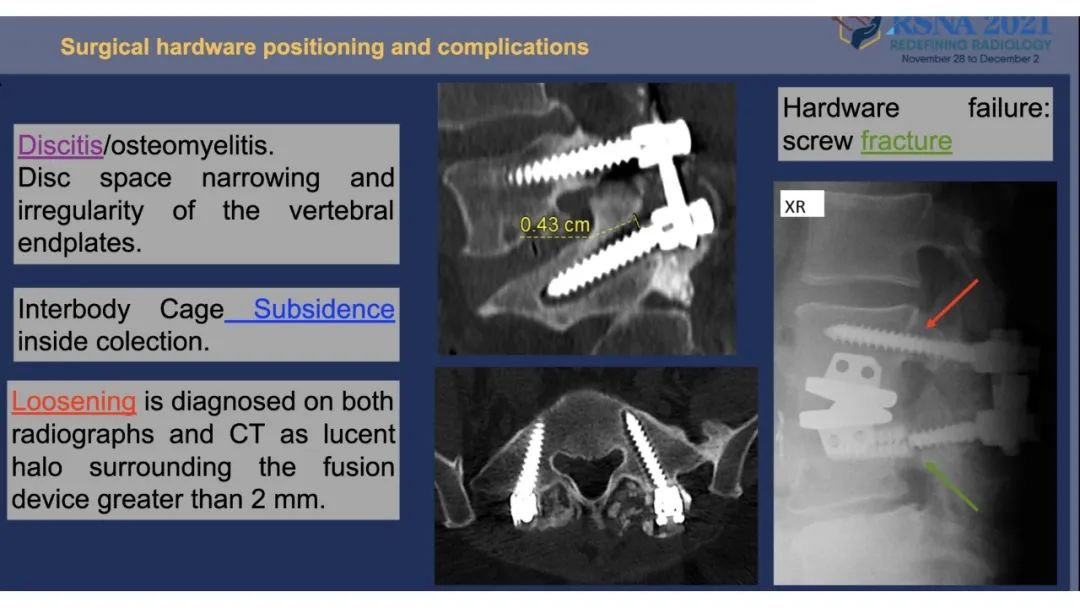 Surgical hardware positioning and complications

RSNA 2021
REDEFINING RADIOLOGY
November 28 to December 2

Discitis/osteomyelitis.
Disc space narrowing and irregularity of the vertebral endplates.

Interbody Cage Subsidence inside colection.

Loosening is diagnosed on both radiographs and CT as lucent halo surrounding the fusion device greater than 2 mm.

0.43 cm

Hardware failure: screw fracture

XR